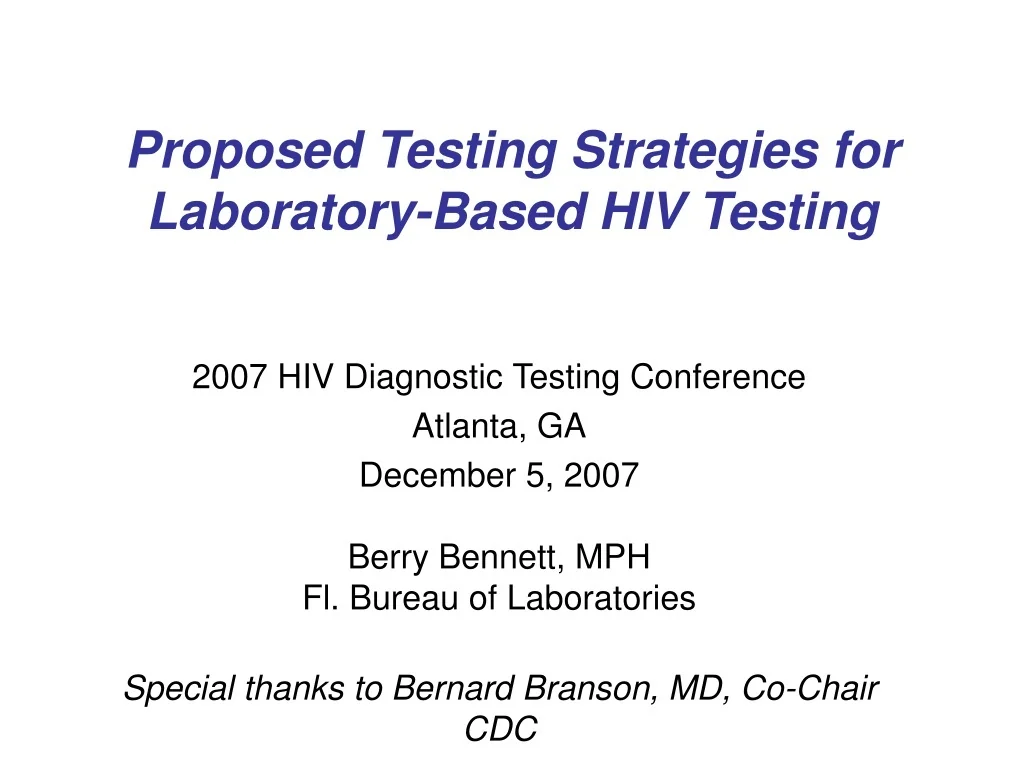 Proposed Testing Strategies for Laboratory-Based HIV Testing

2007 HIV Diagnostic Testing Conference
Atlanta, GA
December 5, 2007

Berry Bennett, MPH
Fl. Bureau of Laboratories

Special thanks to Bernard Branson, MD, Co-Chair
CDC